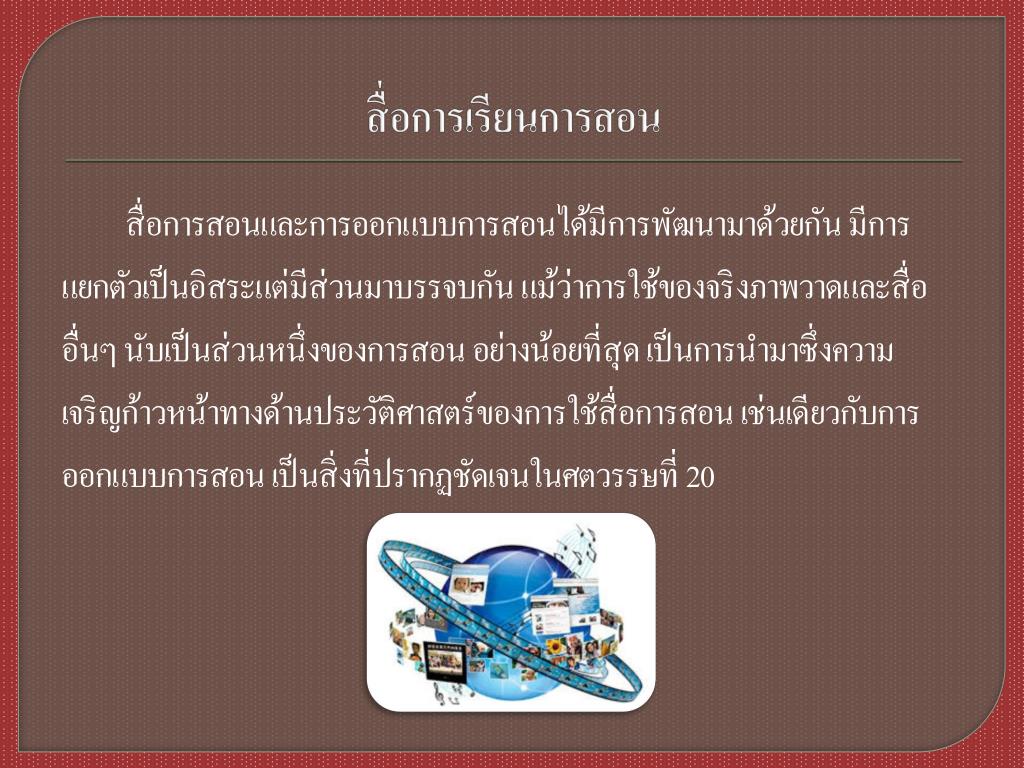 สื่อการเรียนการสอน

สื่อการสอนและการออกแบบการสอนได้มีการพัฒนามาด้วยกัน มีการแยกตัวเป็นอิสระแต่มีส่วนมาบรรจบกัน แม้ว่าการใช้ของจริงภาพวาดและสื่ออื่นๆ นับเป็นส่วนหนึ่งของการสอน อย่างน้อยที่สุด เป็นการนำมาซึ่งความเจริญก้าวหน้าทางด้านประวัติศาสตร์ของการใช้สื่อการสอน เช่นเดียวกับการออกแบบการสอน เป็นสิ่งที่ปรากฏชัดเจนในศตวรรษที่ 20